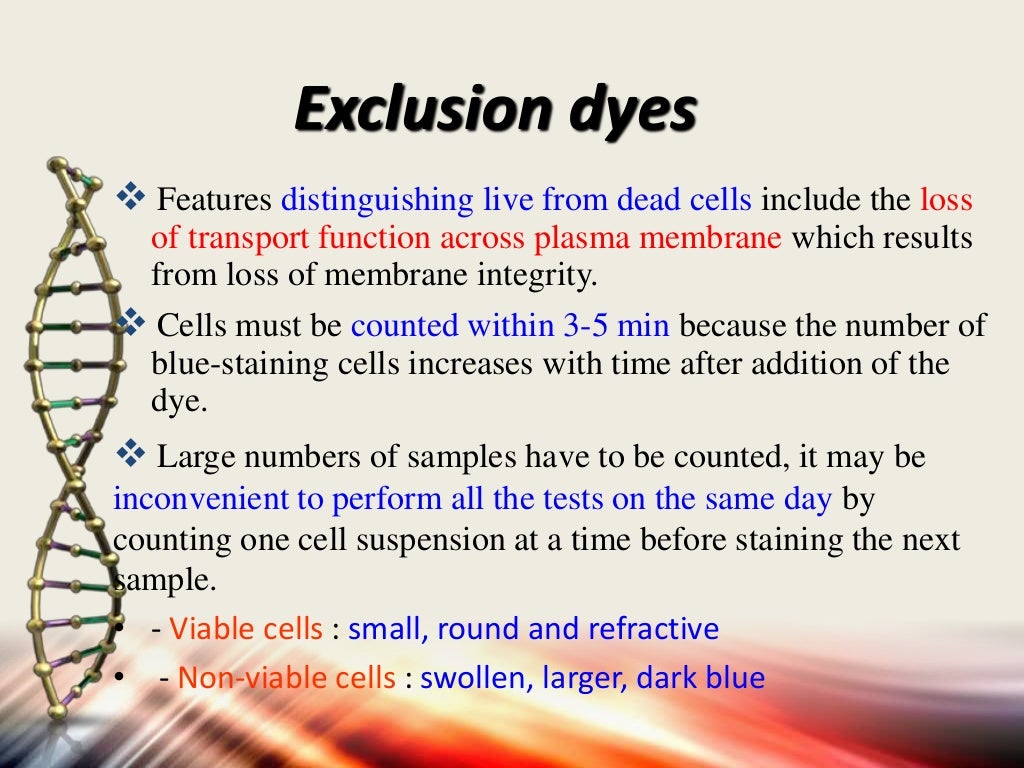 Exclusion dyes

❖ Features distinguishing live from dead cells include the loss of transport function across plasma membrane which results from loss of membrane integrity.

❖ Cells must be counted within 3-5 min because the number of blue-staining cells increases with time after addition of the dye.

❖ Large numbers of samples have to be counted, it may be inconvenient to perform all the tests on the same day by counting one cell suspension at a time before staining the next sample.

• - Viable cells : small, round and refractive

• - Non-viable cells : swollen, larger, dark blue